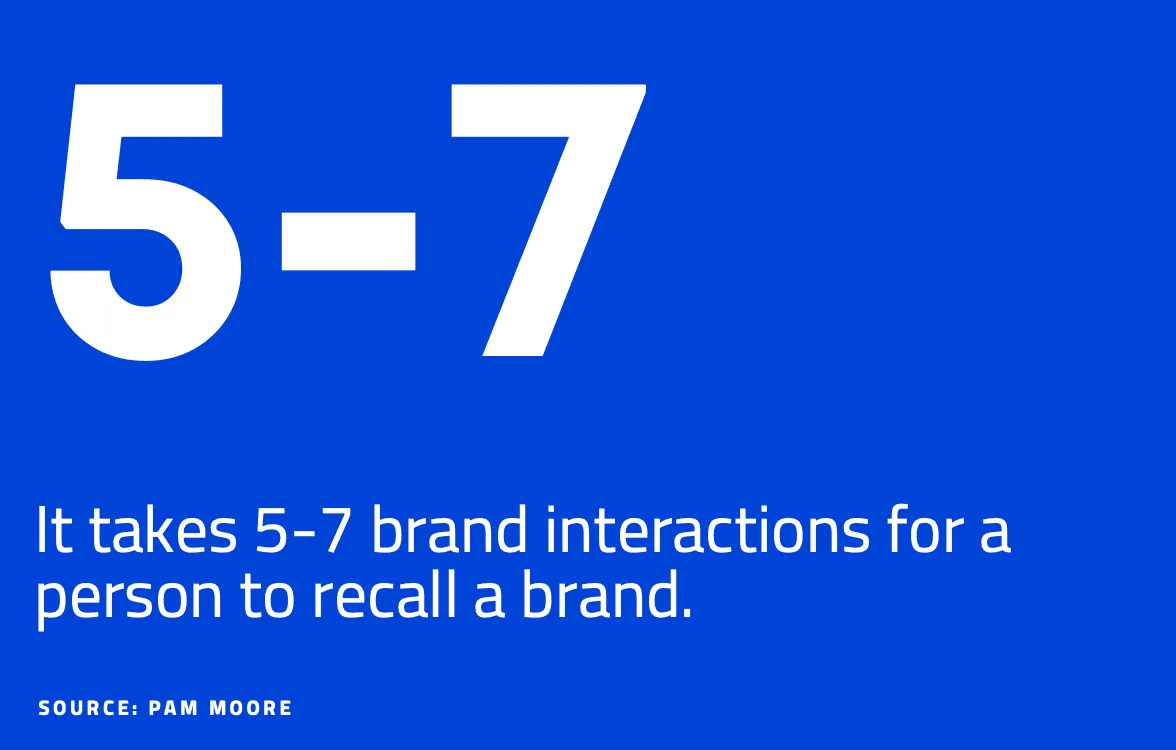 5-7

It takes 5-7 brand interactions for a person to recall a brand.

SOURCE: PAM MOORE